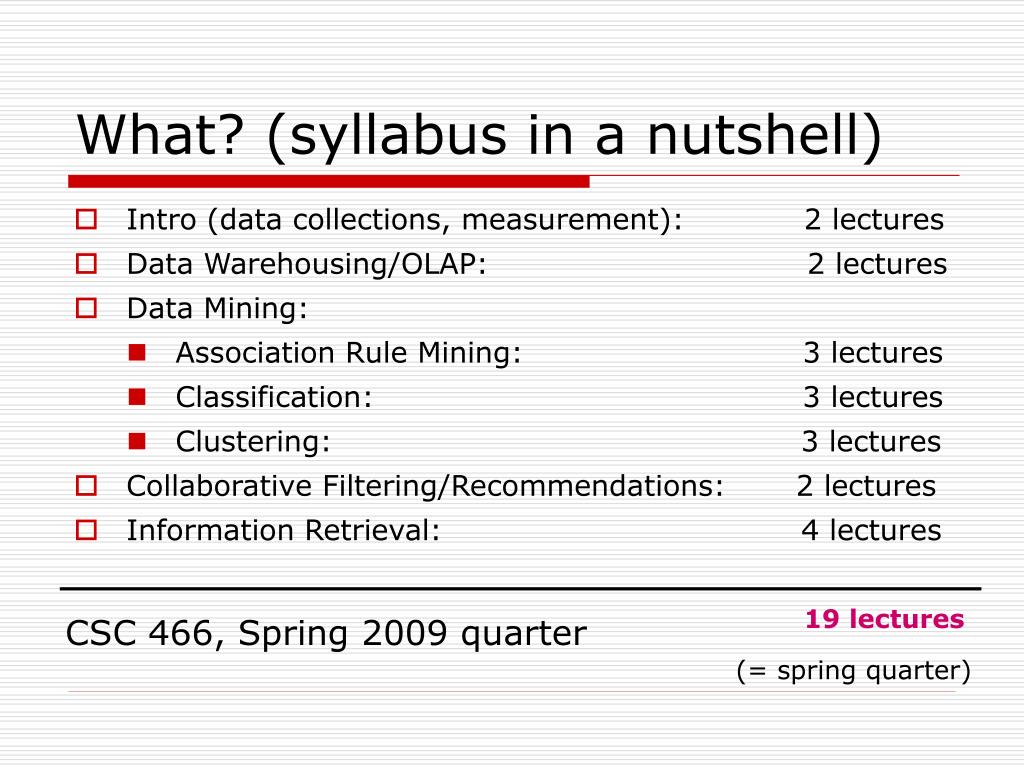 What? (syllabus in a nutshell)

Intro (data collections, measurement): 2 lectures
Data Warehousing/OLAP: 2 lectures
Data Mining:
Association Rule Mining: 3 lectures
Classification: 3 lectures
Clustering: 3 lectures
Collaborative Filtering/Recommendations: 2 lectures
Information Retrieval: 4 lectures

CSC 466, Spring 2009 quarter

19 lectures
(= spring quarter)